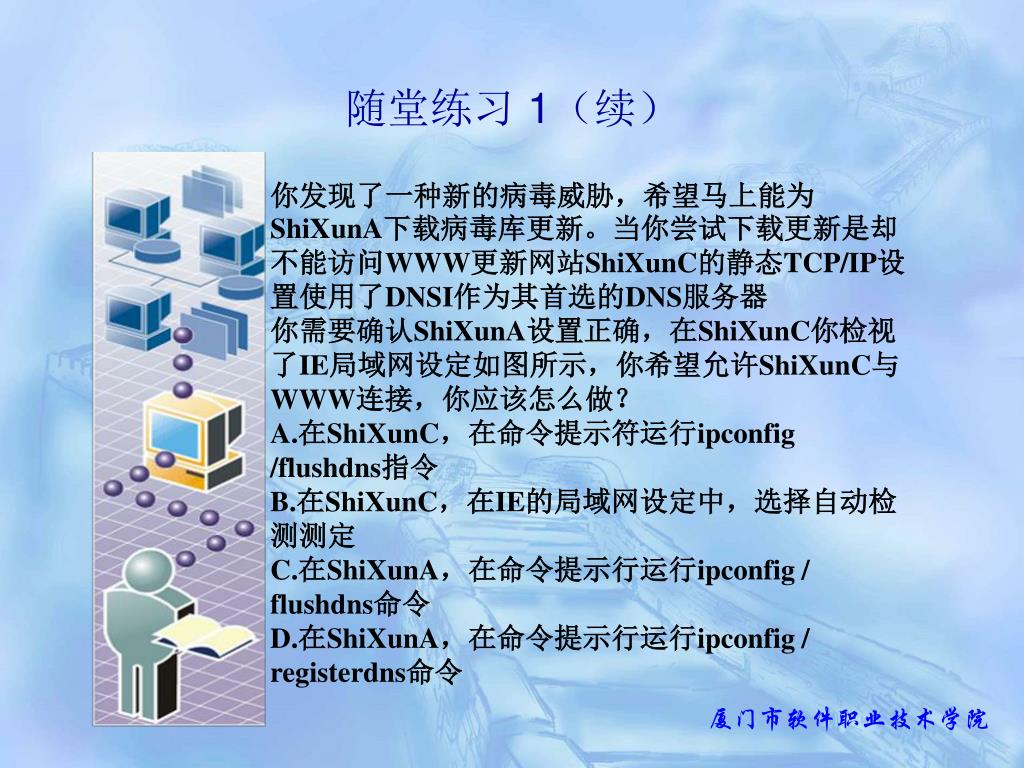 随堂练习 1（续）

你发现了一种新的病毒威胁，希望马上能为ShiXunA下载病毒库更新。当你尝试下载更新是却不能访问WWW更新网站ShiXunC的静态TCP/IP设置使用了DNSI作为其首选的DNS服务器
你需要确认ShiXunA设置正确，在ShiXunC你检视了IE局域网设定如图所示，你希望允许ShiXunC与WWW连接，你应该怎么做？
A.在ShiXunC，在命令提示符运行ipconfig /flushdns指令
B.在ShiXunC，在IE的局域网设定中，选择自动检测测定
C.在ShiXunA，在命令提示行运行ipconfig / flushdns命令
D.在ShiXunA，在命令提示行运行ipconfig / registerdns命令

厦门市软件职业技术学院